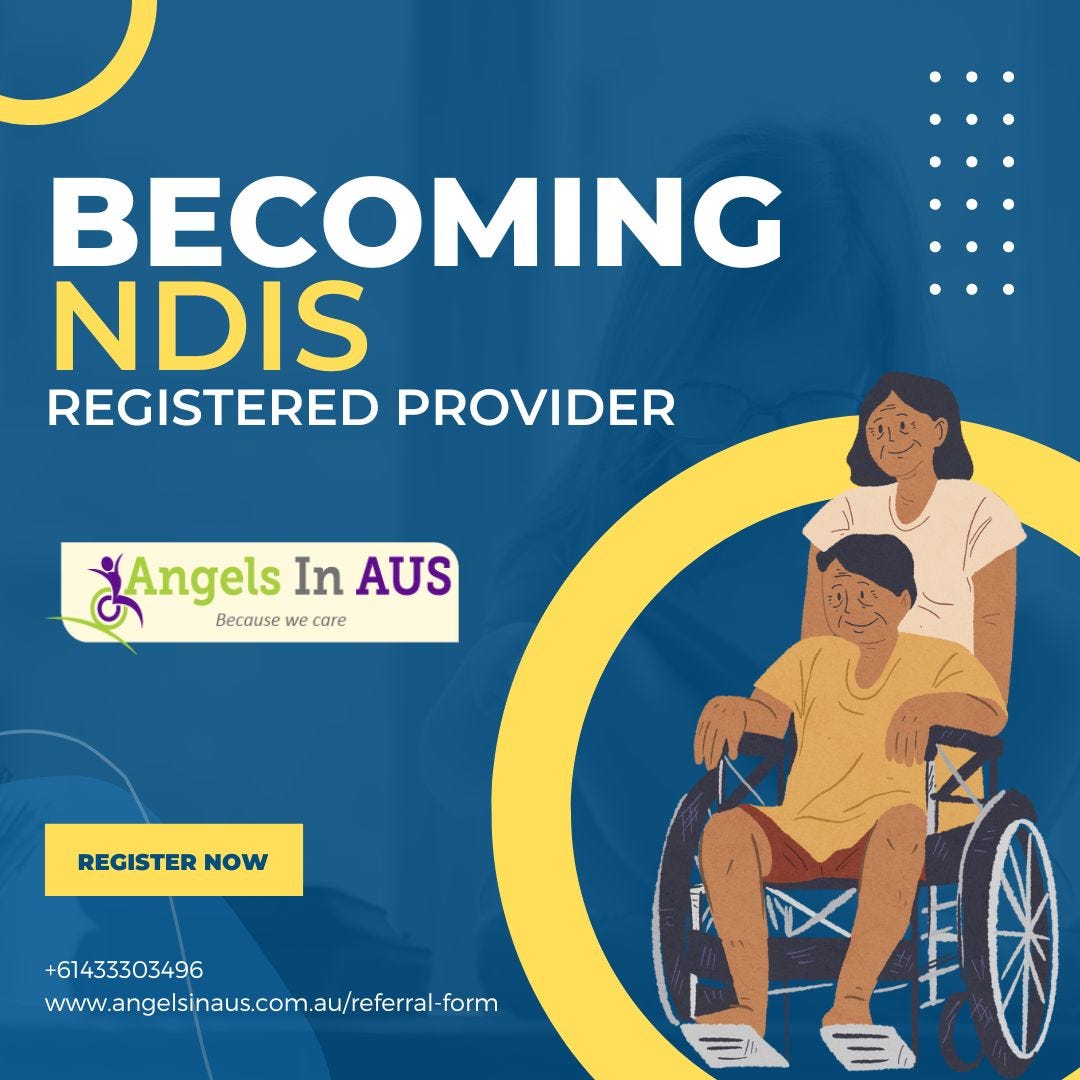 BECOMING
NDIS
REGISTERED PROVIDER

Angels In AUS
Because we care

REGISTER NOW

+61433303496
www.angelsinaus.com.au/referral-form